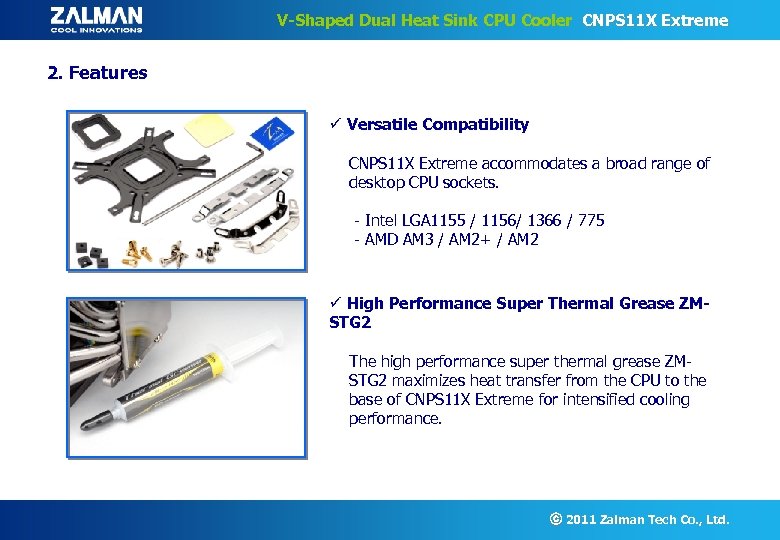 ZALMAN
COOL INNOVATIONS

V-Shaped Dual Heat Sink CPU Cooler CNPS11X Extreme

2. Features

✓ Versatile Compatibility

CNPS11X Extreme accommodates a broad range of desktop CPU sockets.

- Intel LGA1155 / 1156/ 1366 / 775
- AMD AM3 / AM2+ / AM2

✓ High Performance Super Thermal Grease ZM-STG2

The high performance super thermal grease ZM-STG2 maximizes heat transfer from the CPU to the base of CNPS11X Extreme for intensified cooling performance.

© 2011 Zalman Tech Co., Ltd.